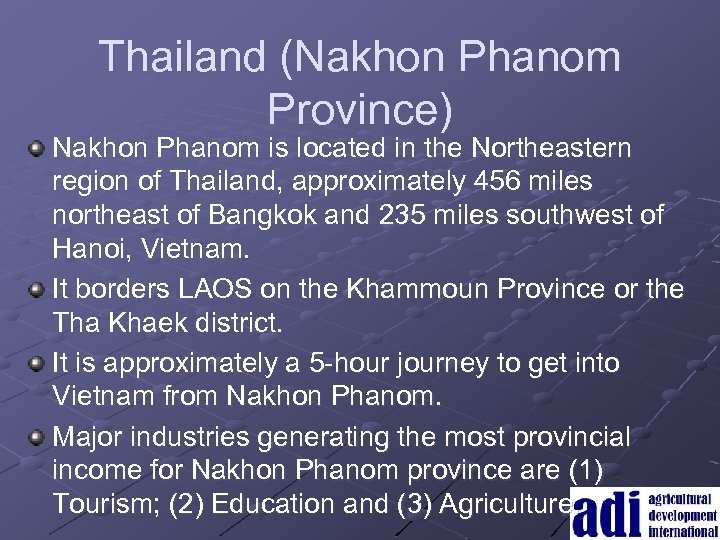 Thailand (Nakhon Phanom Province)

Nakhon Phanom is located in the Northeastern region of Thailand, approximately 456 miles northeast of Bangkok and 235 miles southwest of Hanoi, Vietnam.

It borders LAOS on the Khammoun Province or the Tha Khaek district.

It is approximately a 5-hour journey to get into Vietnam from Nakhon Phanom.

Major industries generating the most provincial income for Nakhon Phanom province are (1) Tourism; (2) Education and (3) Agriculture

adi agricultural development international